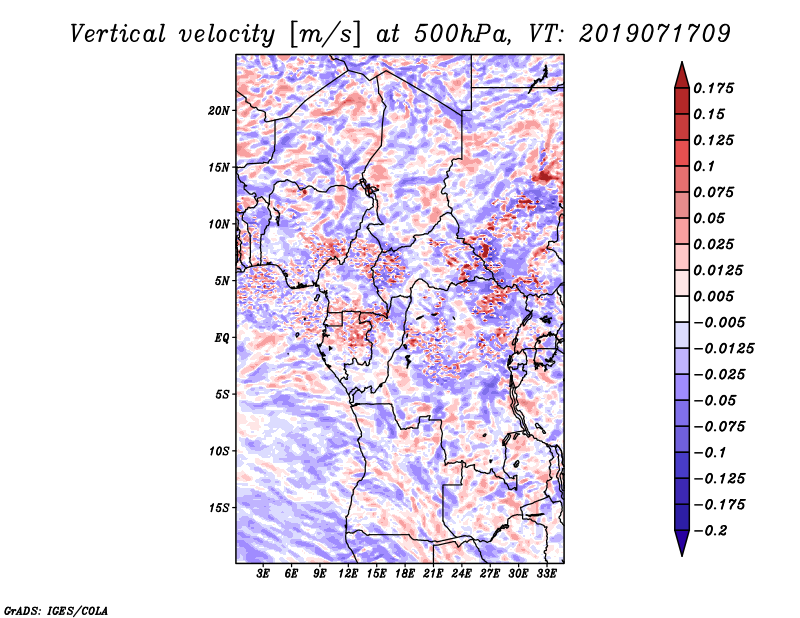 Vertical velocity [m/s] at 500hPa, VT: 2019071709

20N
15N
10N
5N
EQ
5S
10S
15S

3E 6E 9E 12E 15E 18E 21E 24E 27E 30E 33E

0.175
0.15
0.125
0.1
0.075
0.05
0.025
0.0125
0.005
−0.005
−0.0125
−0.025
−0.05
−0.075
−0.1
−0.125
−0.175
−0.2

GrADS: IGES/COLA